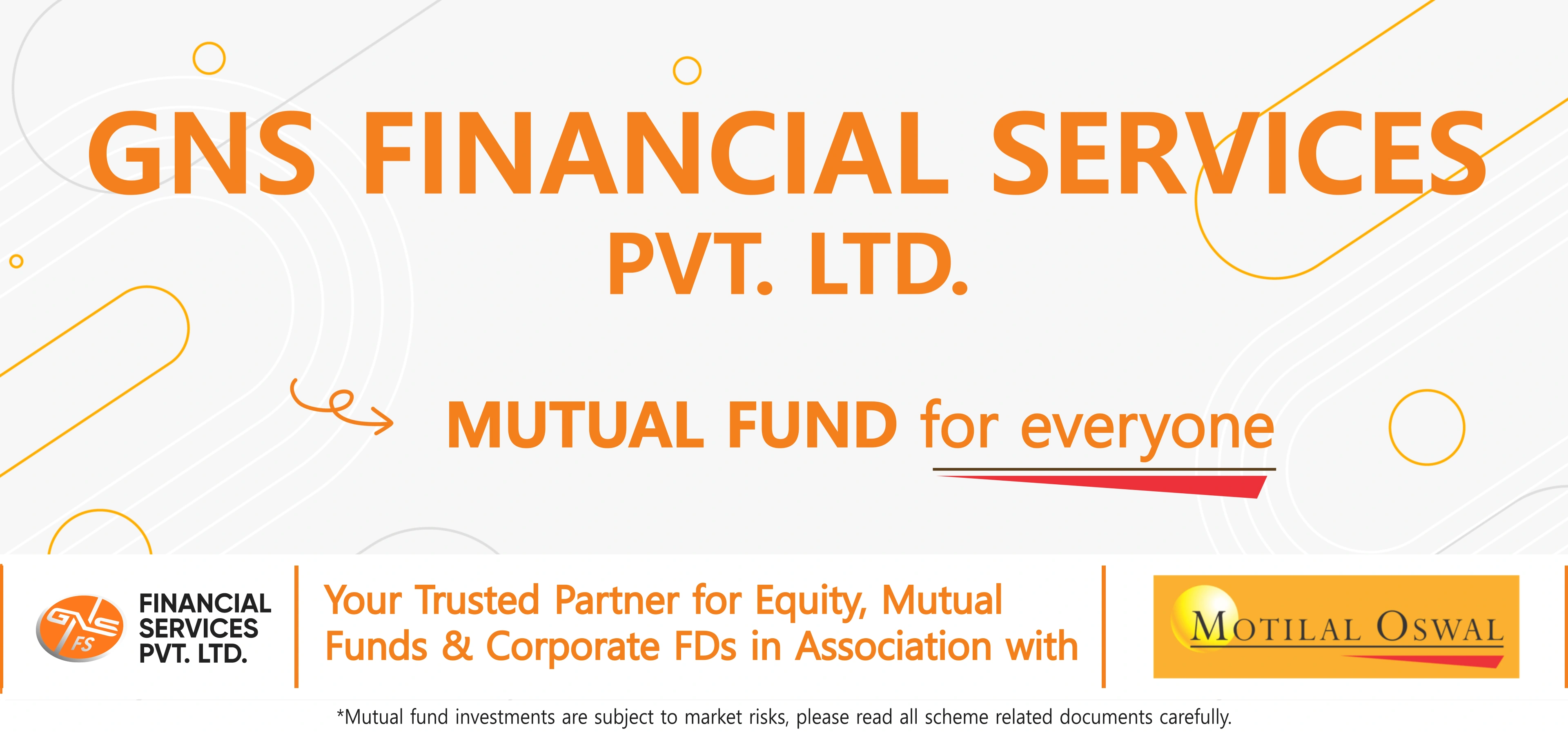 GNS FINANCIAL SERVICES PVT. LTD.

MUTUAL FUND for everyone

GNS FS

FINANCIAL SERVICES PVT. LTD.

Your Trusted Partner for Equity, Mutual Funds & Corporate FDs in Association with

MOTILAL OSWAL

*Mutual fund investments are subject to market risks, please read all scheme related documents carefully.